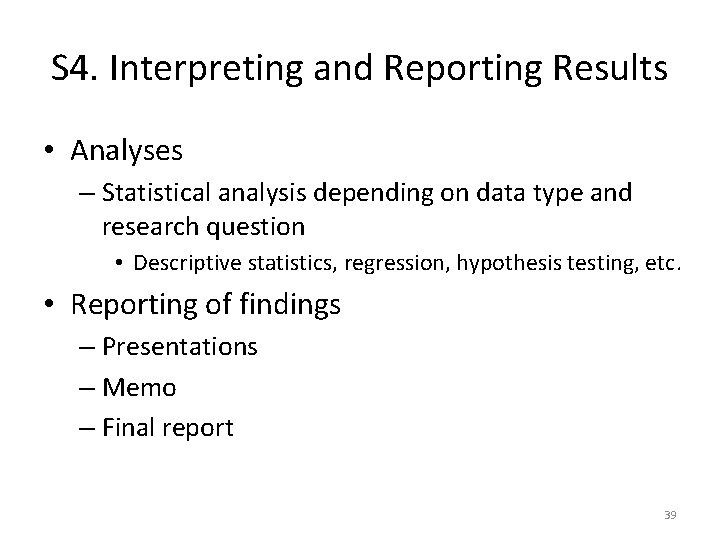 S4. Interpreting and Reporting Results

• Analyses
– Statistical analysis depending on data type and research question
• Descriptive statistics, regression, hypothesis testing, etc.

• Reporting of findings
– Presentations
– Memo
– Final report

39